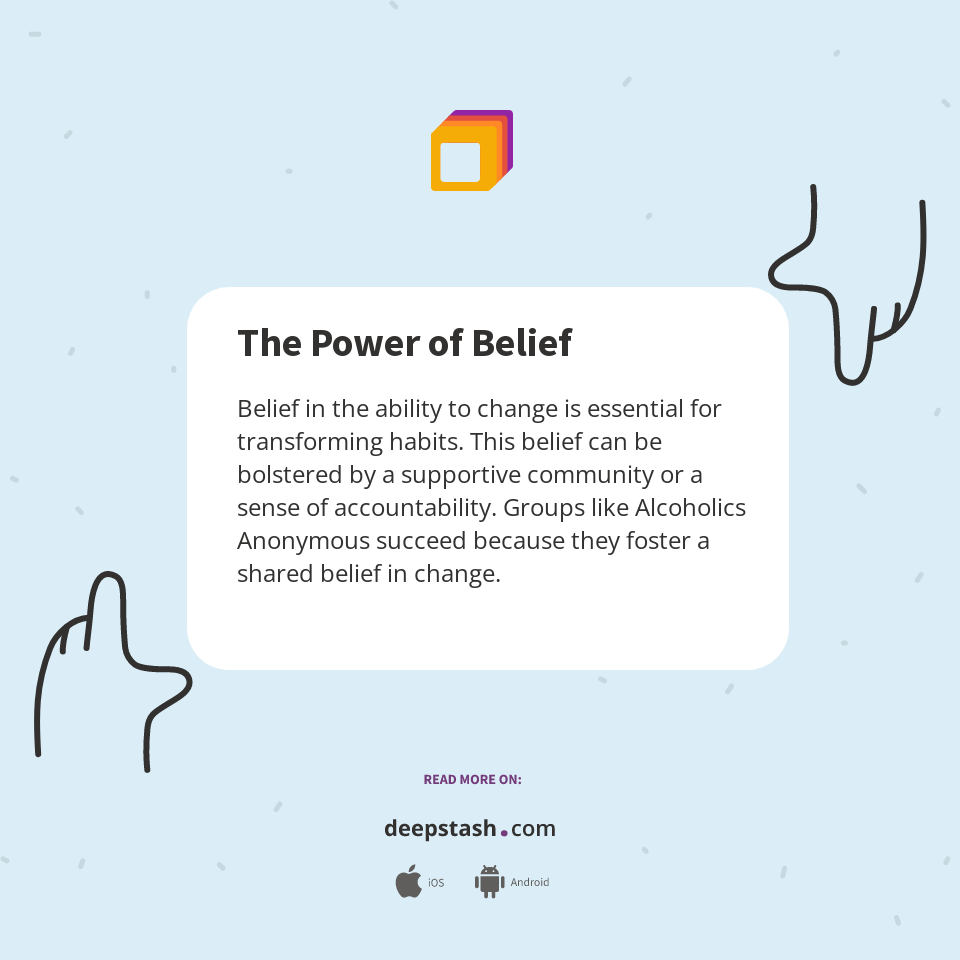 The Power of Belief

Belief in the ability to change is essential for transforming habits. This belief can be bolstered by a supportive community or a sense of accountability. Groups like Alcoholics Anonymous succeed because they foster a shared belief in change.

READ MORE ON:

deepstash.com

iOS Android